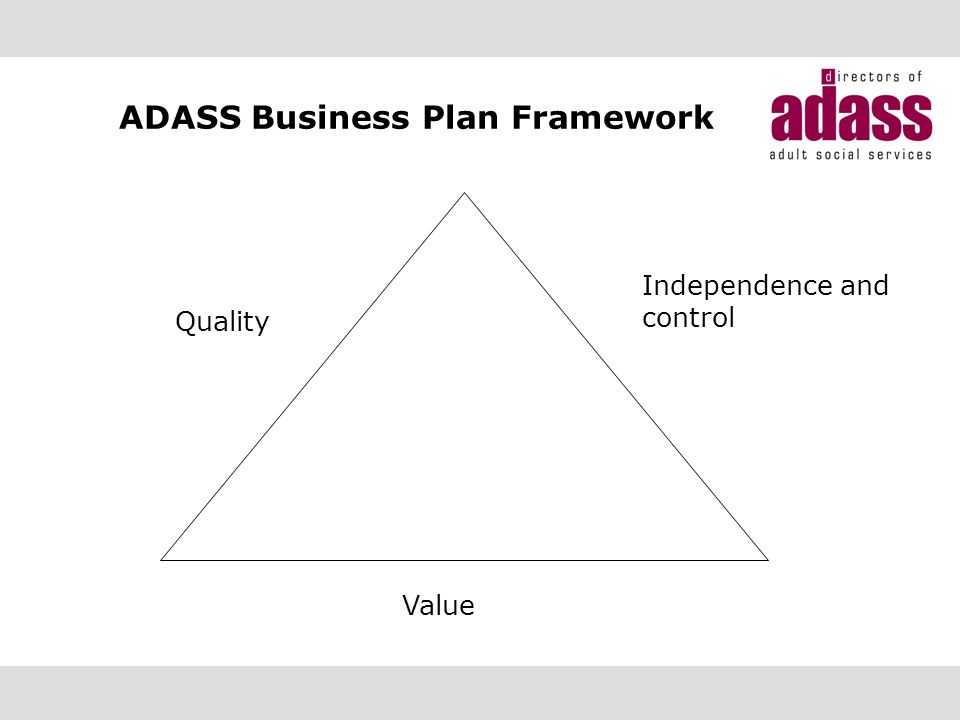 ADASS Business Plan Framework

directors of
adass
adult social services

Quality

Independence and control

Value